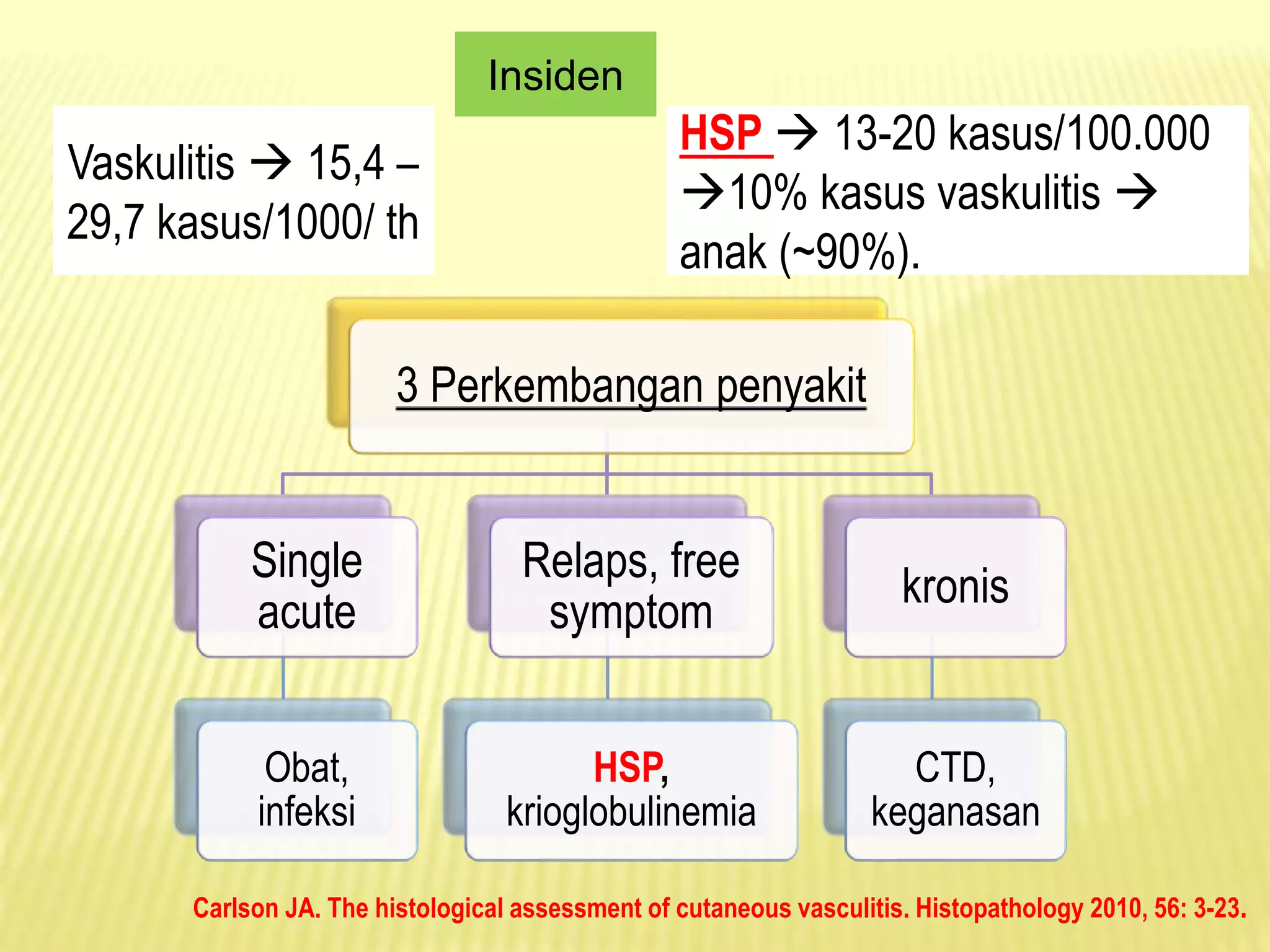 Insiden

Vaskulitis → 15,4 – 29,7 kasus/1000/ th

HSP → 13-20 kasus/100.000 →10% kasus vaskulitis → anak (~90%).

3 Perkembangan penyakit

Single acute

Relaps, free symptom

kronis

Obat, infeksi

HSP, krioglobulinemia

CTD, keganasan

Carlson JA. The histological assessment of cutaneous vasculitis. Histopathology 2010, 56: 3-23.